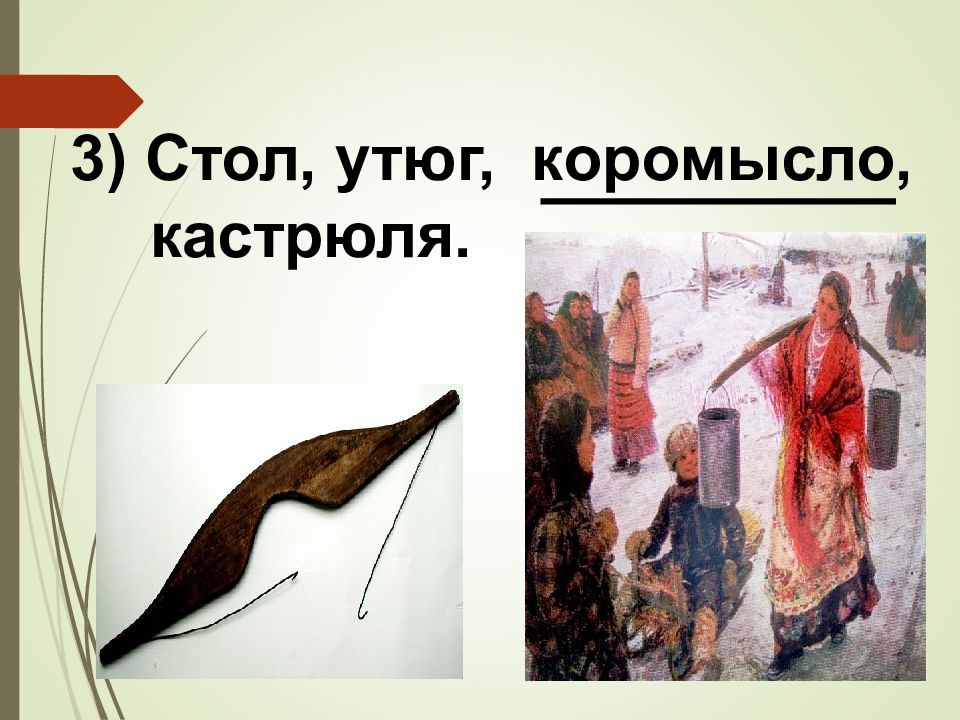 3) Стол, утюг, коромысло, кастрюля.